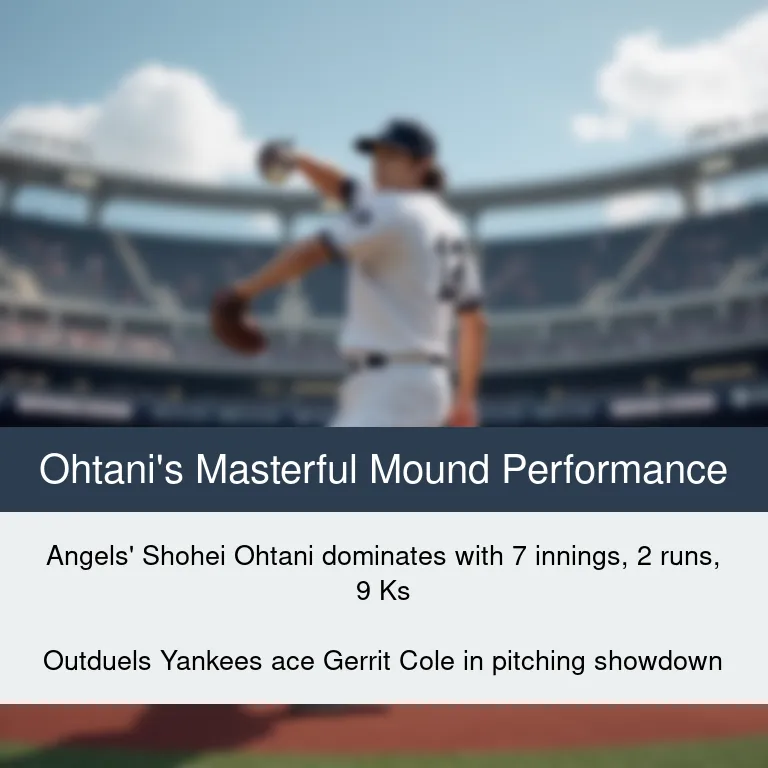 Ohtani's Masterful Mound Performance

Angels' Shohei Ohtani dominates with 7 innings, 2 runs, 9 Ks

Outduels Yankees ace Gerrit Cole in pitching showdown